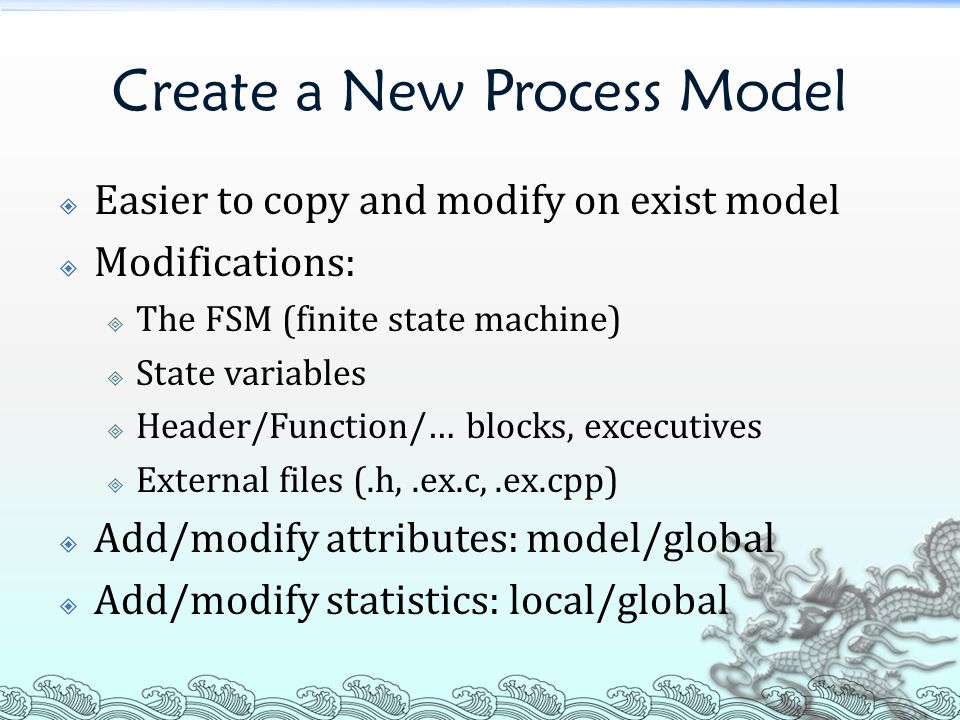 Create a New Process Model

Easier to copy and modify on exist model

Modifications:

The FSM (finite state machine)

State variables

Header/Function/… blocks, excecutives

External files (.h, .ex.c, .ex.cpp)

Add/modify attributes: model/global

Add/modify statistics: local/global